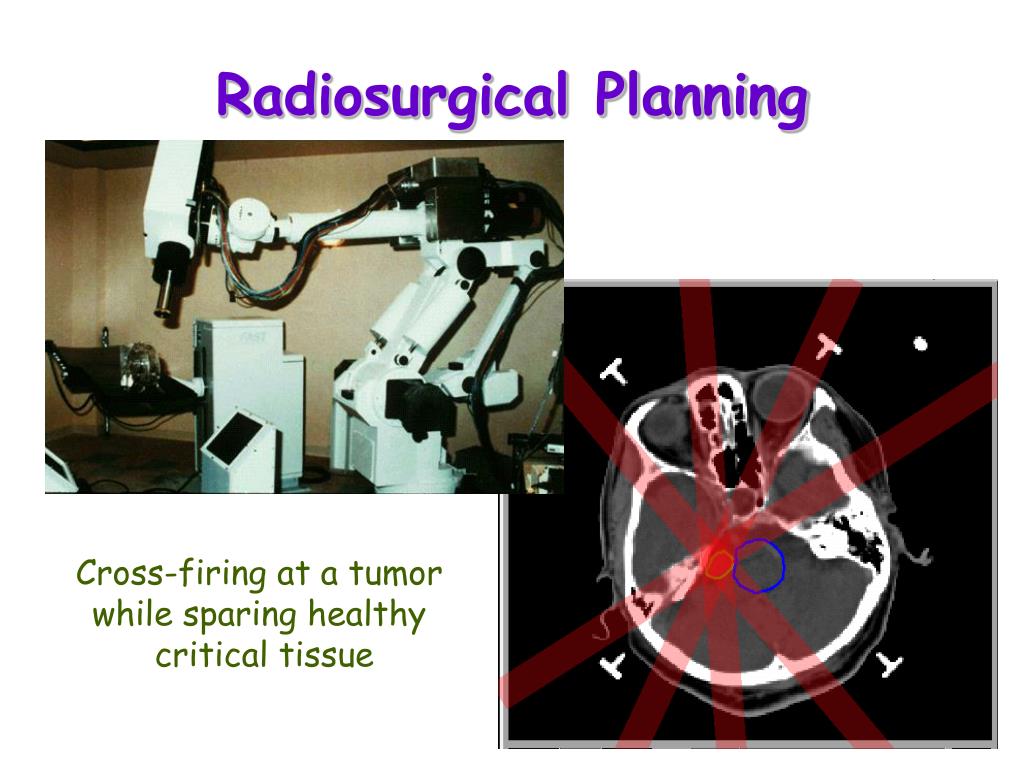 Radiosurgical Planning

Cross-firing at a tumor while sparing healthy critical tissue